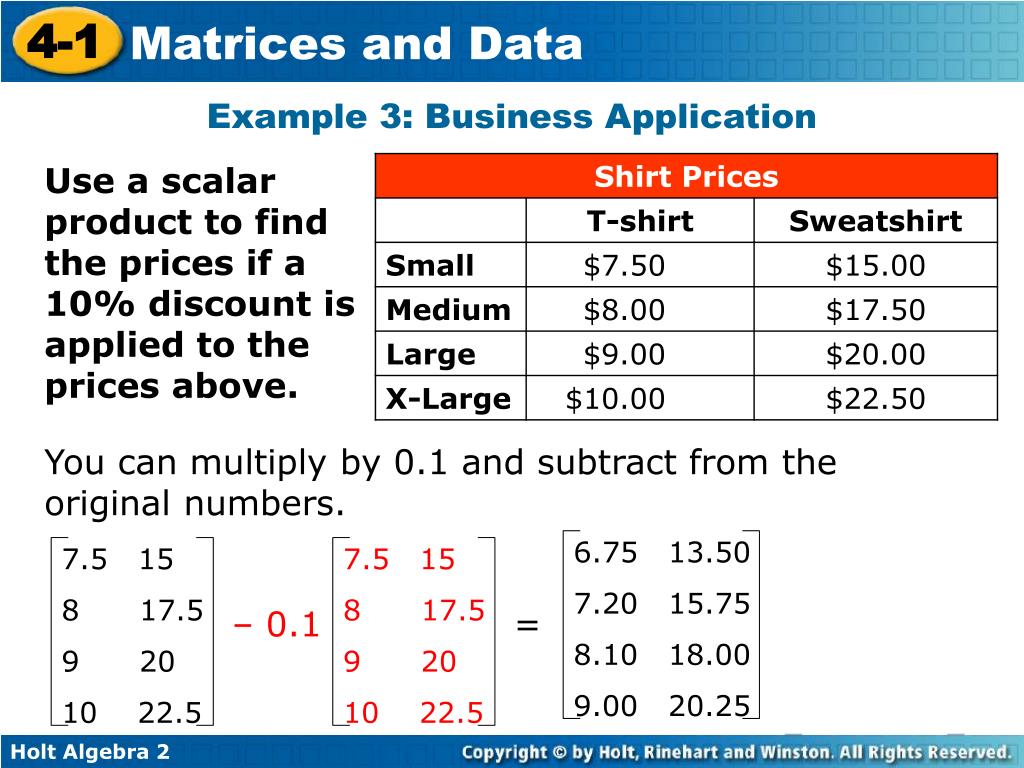 4-1 Matrices and Data

Example 3: Business Application

Use a scalar product to find the prices if a 10% discount is applied to the prices above.

| Shirt Prices | | |
|---|---|---|
| | T-shirt | Sweatshirt |
| Small | \$7.50 | \$15.00 |
| Medium | \$8.00 | \$17.50 |
| Large | \$9.00 | \$20.00 |
| X-Large | \$10.00 | \$22.50 |

You can multiply by 0.1 and subtract from the original numbers.

$\begin{bmatrix} 7.5 & 15 \\ 8 & 17.5 \\ 9 & 20 \\ 10 & 22.5 \end{bmatrix} - 0.1 \begin{bmatrix} 7.5 & 15 \\ 8 & 17.5 \\ 9 & 20 \\ 10 & 22.5 \end{bmatrix} = \begin{bmatrix} 6.75 & 13.50 \\ 7.20 & 15.75 \\ 8.10 & 18.00 \\ 9.00 & 20.25 \end{bmatrix}$

Holt Algebra 2

Copyright © by Holt, Rinehart and Winston. All Rights Reserved.